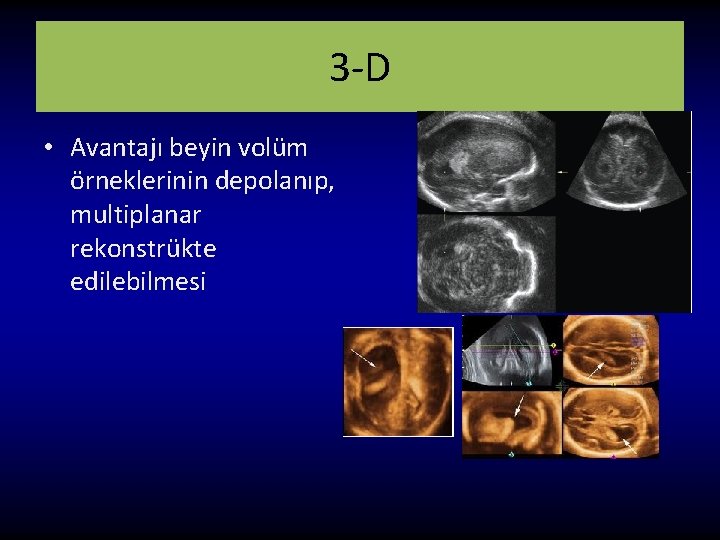 3-D

• Avantajı beyin volüm örneklerinin depolanıp, multiplanar rekonstrükte edilebilmesi